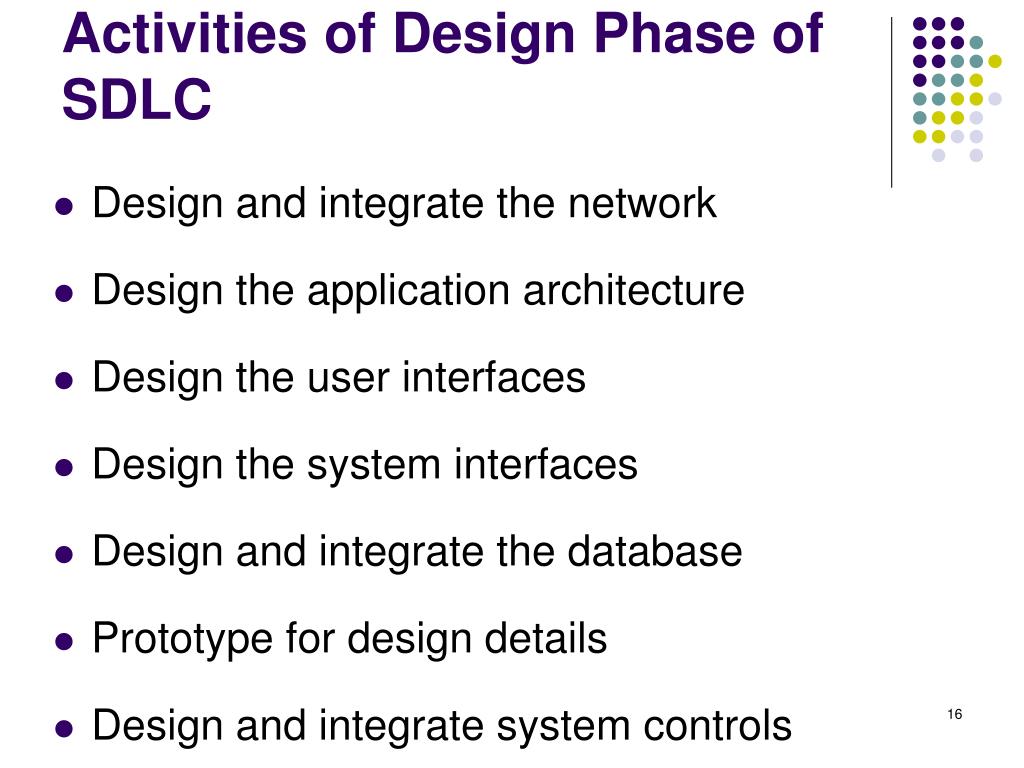 Activities of Design Phase of SDLC

- Design and integrate the network
- Design the application architecture
- Design the user interfaces
- Design the system interfaces
- Design and integrate the database
- Prototype for design details
- Design and integrate system controls

16